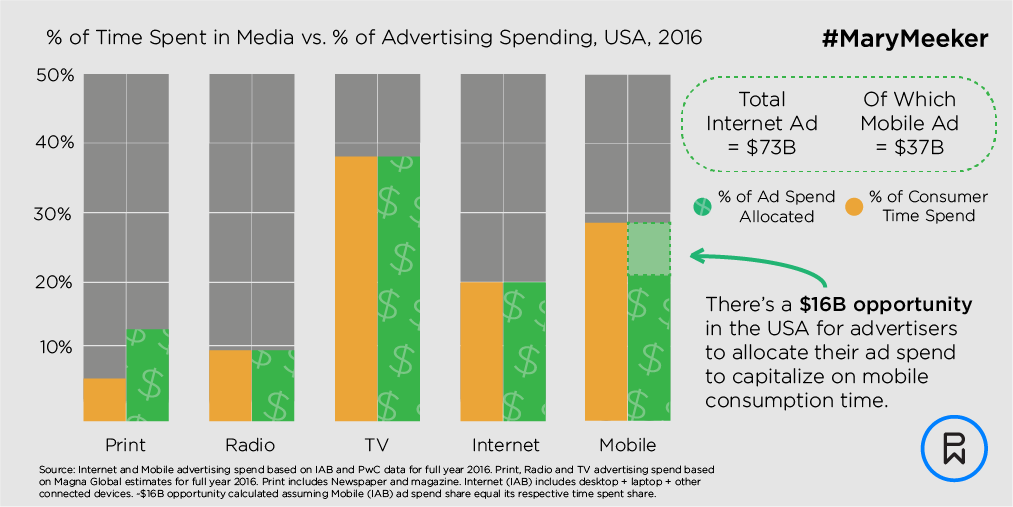 % of Time Spent in Media vs. % of Advertising Spending, USA, 2016

#MaryMeeker

50%
40%
30%
20%
10%

Print
Radio
TV
Internet
Mobile

Total Internet Ad = $73B

Of Which Mobile Ad = $37B

% of Ad Spend Allocated

% of Consumer Time Spend

There's a **$16B opportunity** in the USA for advertisers to allocate their ad spend to capitalize on mobile consumption time.

Source: Internet and Mobile advertising spend based on IAB and PwC data for full year 2016. Print, Radio and TV advertising spend based on Magna Global estimates for full year 2016. Print includes Newspaper and magazine. Internet (IAB) includes desktop + laptop + other connected devices. ~$16B opportunity calculated assuming Mobile (IAB) ad spend share equal its respective time spent share.